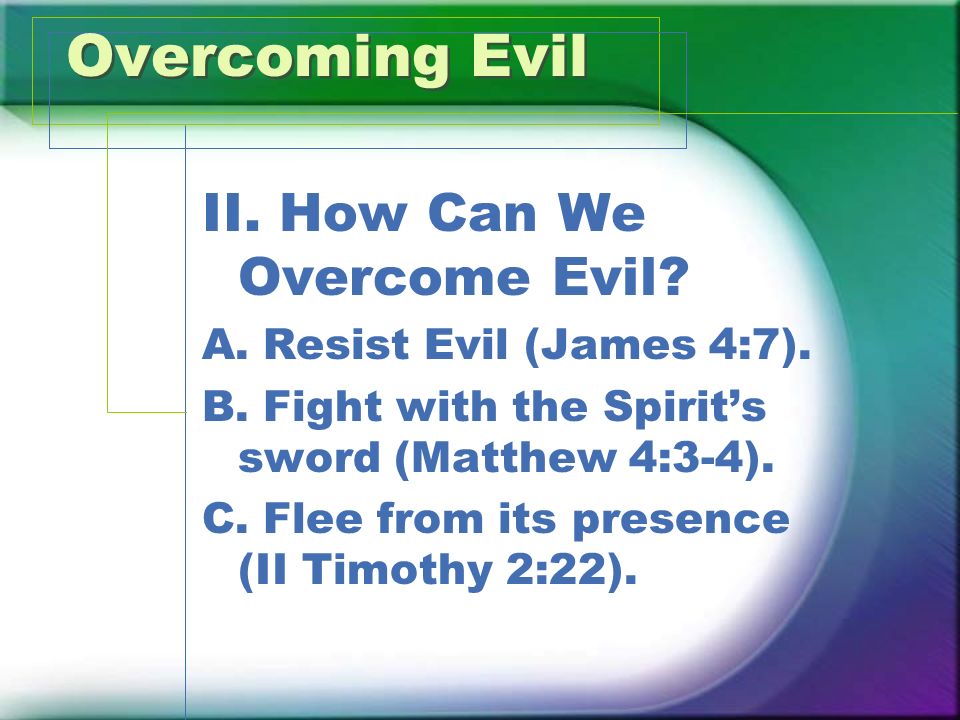 Overcoming Evil

II. How Can We Overcome Evil?

A. Resist Evil (James 4:7).

B. Fight with the Spirit’s sword (Matthew 4:3-4).

C. Flee from its presence (II Timothy 2:22).